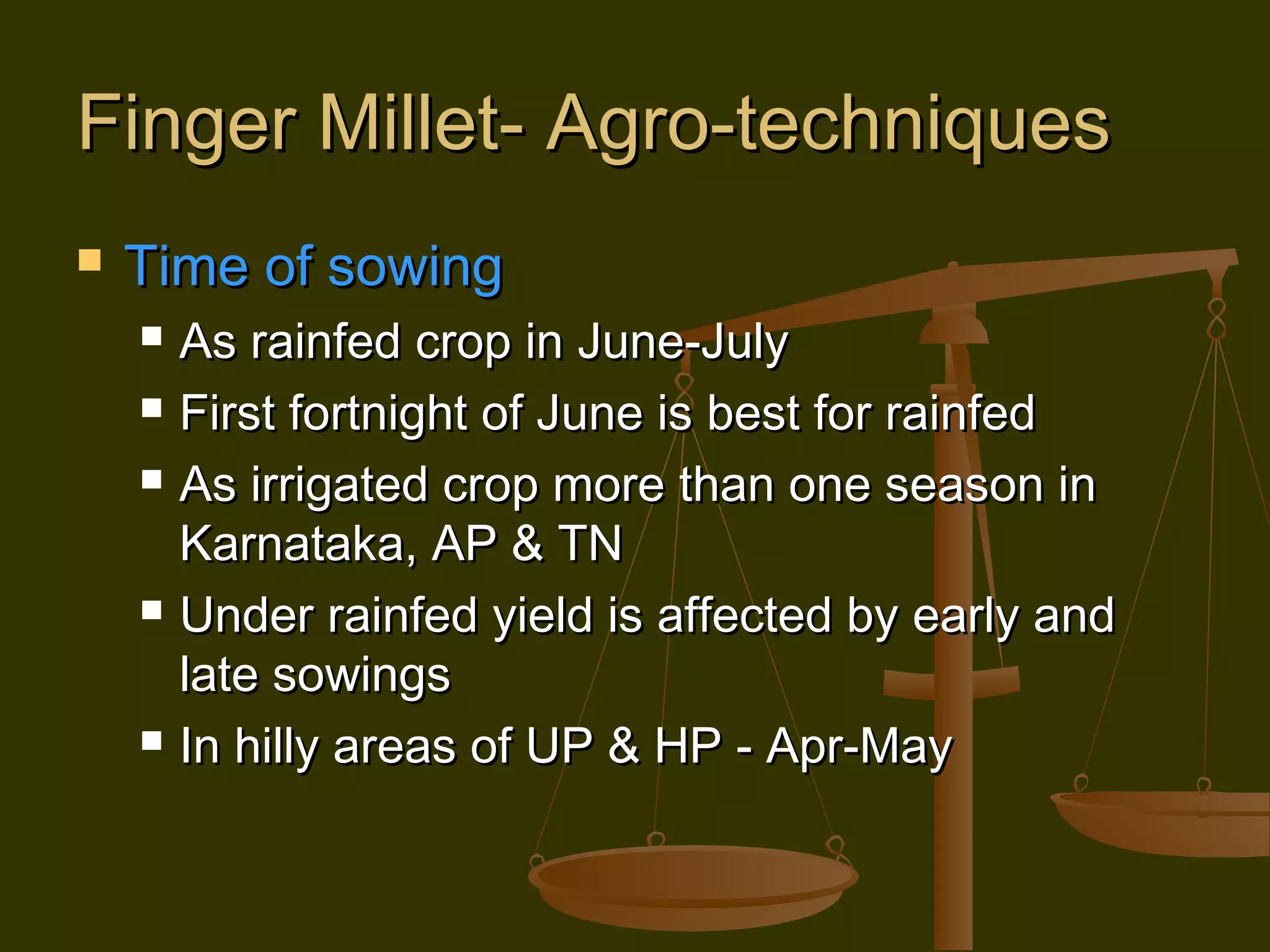 Finger Millet- Agro-techniques

Time of sowing

As rainfed crop in June-July

First fortnight of June is best for rainfed

As irrigated crop more than one season in Karnataka, AP & TN

Under rainfed yield is affected by early and late sowings

In hilly areas of UP & HP - Apr-May